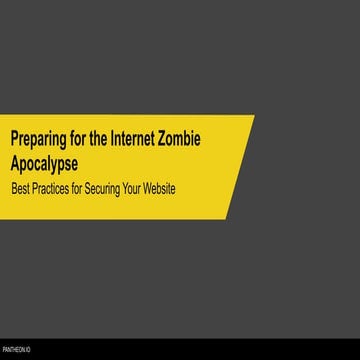 Preparing for the Internet Zombie Apocalypse

Best Practices for Securing Your Website

PANTHEON.IO